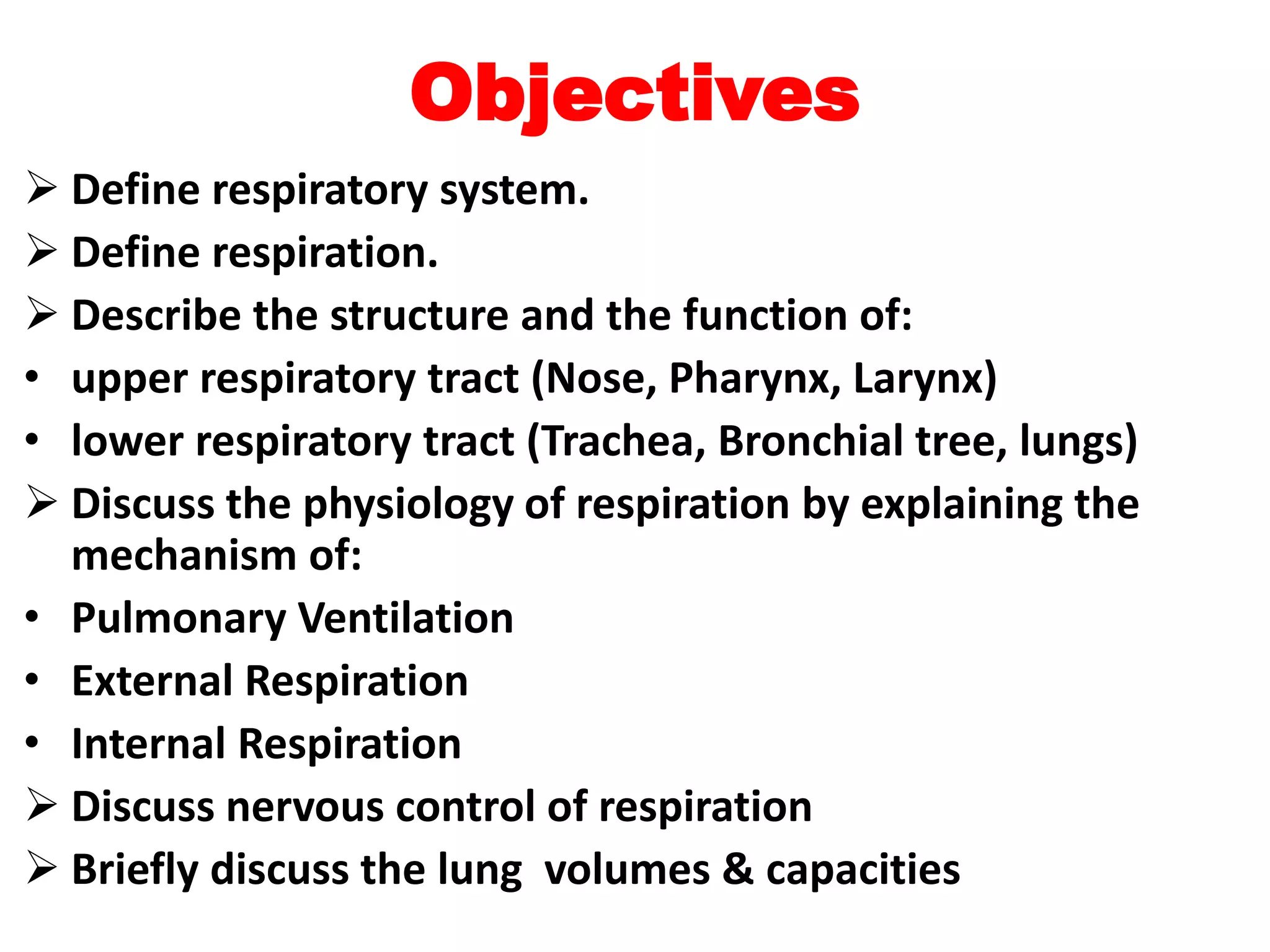 Objectives

➢ Define respiratory system.
➢ Define respiration.
➢ Describe the structure and the function of:
• upper respiratory tract (Nose, Pharynx, Larynx)
• lower respiratory tract (Trachea, Bronchial tree, lungs)
➢ Discuss the physiology of respiration by explaining the mechanism of:
• Pulmonary Ventilation
• External Respiration
• Internal Respiration
➢ Discuss nervous control of respiration
➢ Briefly discuss the lung volumes & capacities